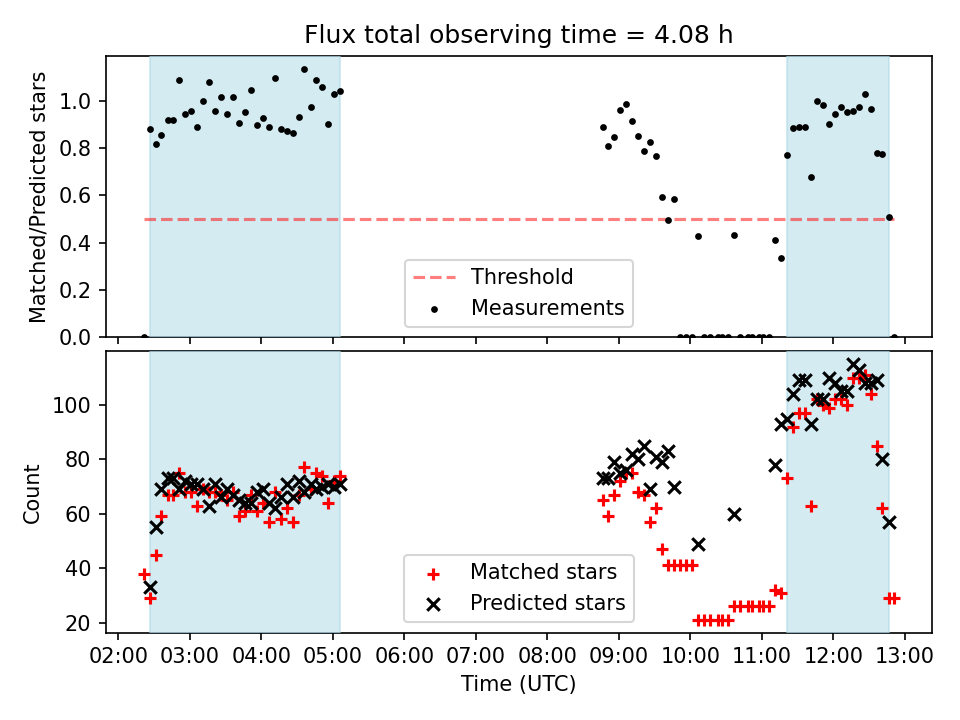 Flux total observing time = 4.08 h

Matched/Predicted stars

1.0
0.8
0.6
0.4
0.2
0.0

Threshold
Measurements

Count

100
80
60
40
20

Matched stars
Predicted stars

02:00 03:00 04:00 05:00 06:00 07:00 08:00 09:00 10:00 11:00 12:00 13:00
Time (UTC)